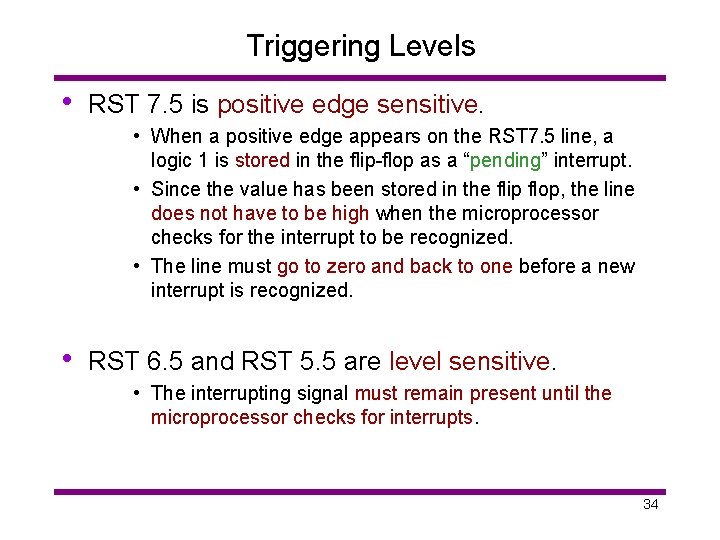 Triggering Levels

• RST 7.5 is positive edge sensitive.

• When a positive edge appears on the RST7.5 line, a logic 1 is stored in the flip-flop as a “pending” interrupt.

• Since the value has been stored in the flip flop, the line does not have to be high when the microprocessor checks for the interrupt to be recognized.

• The line must go to zero and back to one before a new interrupt is recognized.

• RST 6.5 and RST 5.5 are level sensitive.

• The interrupting signal must remain present until the microprocessor checks for interrupts.

34